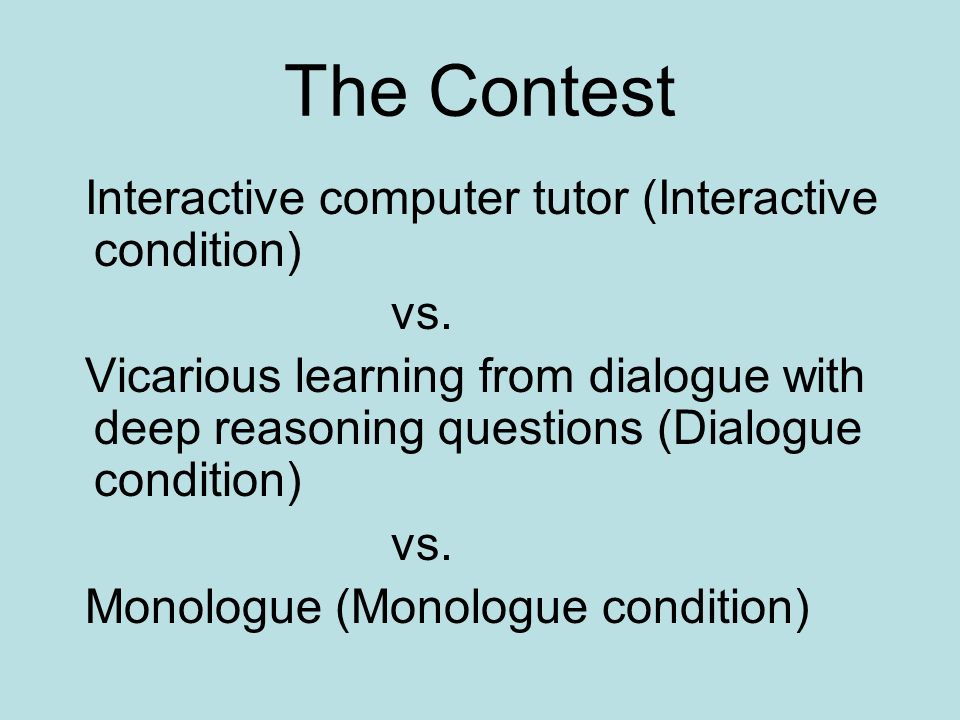 The Contest

Interactive computer tutor (Interactive condition)

vs.

Vicarious learning from dialogue with deep reasoning questions (Dialogue condition)

vs.

Monologue (Monologue condition)